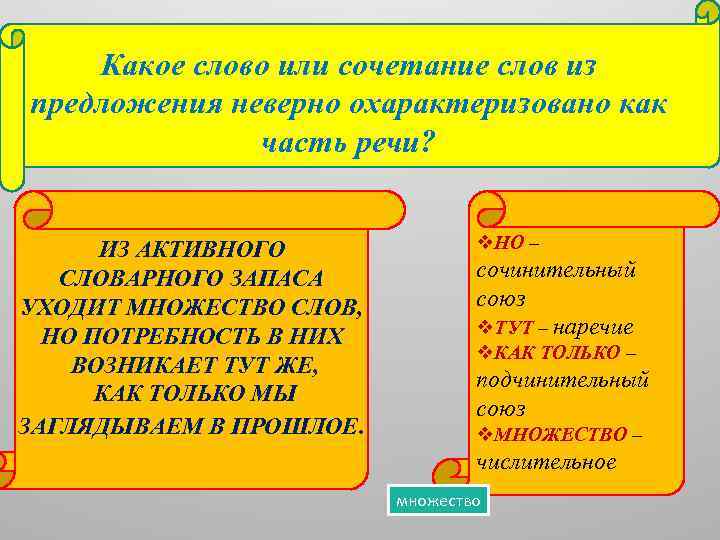 Какое слово или сочетание слов из предложения неверно охарактеризовано как часть речи?

ИЗ АКТИВНОГО СЛОВАРНОГО ЗАПАСА УХОДИТ МНОЖЕСТВО СЛОВ, НО ПОТРЕБНОСТЬ В НИХ ВОЗНИКАЕТ ТУТ ЖЕ, КАК ТОЛЬКО МЫ ЗАГЛЯДЫВАЕМ В ПРОШЛОЕ.

❖НО – сочинительный союз
❖ТУТ – наречие
❖КАК ТОЛЬКО – подчинительный союз
❖МНОЖЕСТВО – числительное

множество